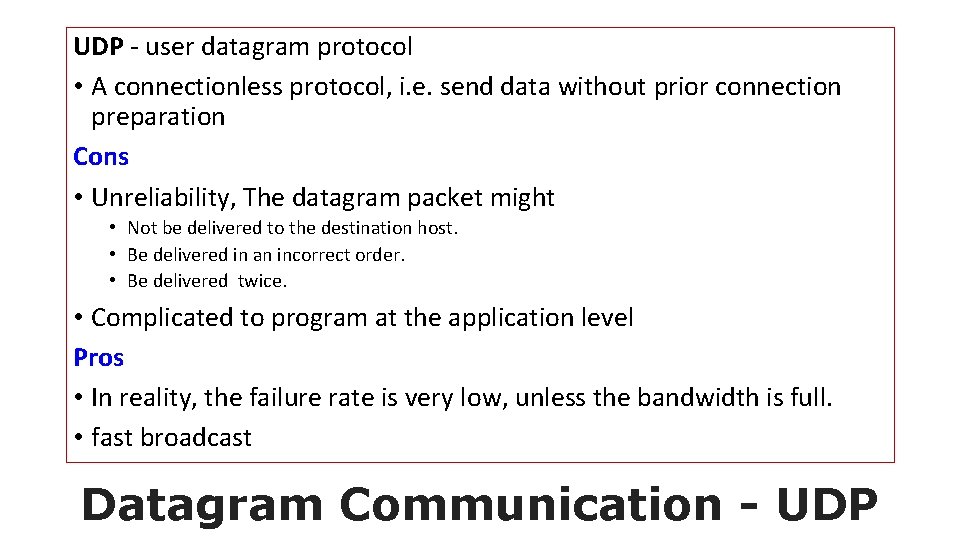 UDP - user datagram protocol

• A connectionless protocol, i.e. send data without prior connection preparation

Cons

• Unreliability, The datagram packet might

• Not be delivered to the destination host.
• Be delivered in an incorrect order.
• Be delivered twice.

• Complicated to program at the application level

Pros

• In reality, the failure rate is very low, unless the bandwidth is full.

• fast broadcast

Datagram Communication - UDP